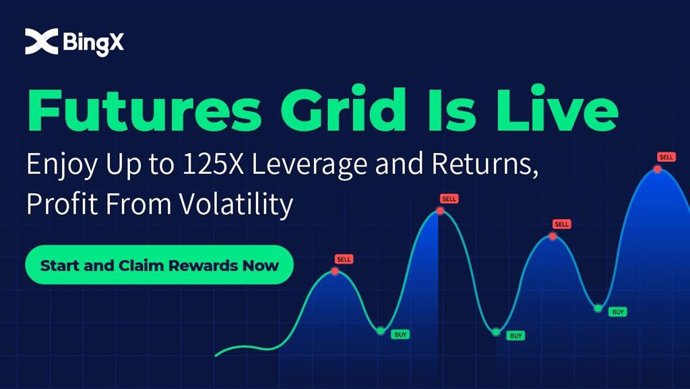 BingX

Futures Grid Is Live

Enjoy Up to 125X Leverage and Returns, Profit From Volatility

Start and Claim Rewards Now

SELL
BUY
SELL
BUY
SELL
BUY
SELL